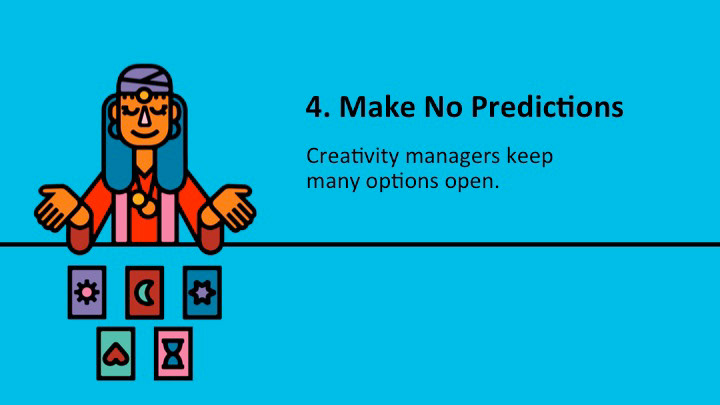 4. Make No Predictions

Creativity managers keep many options open.